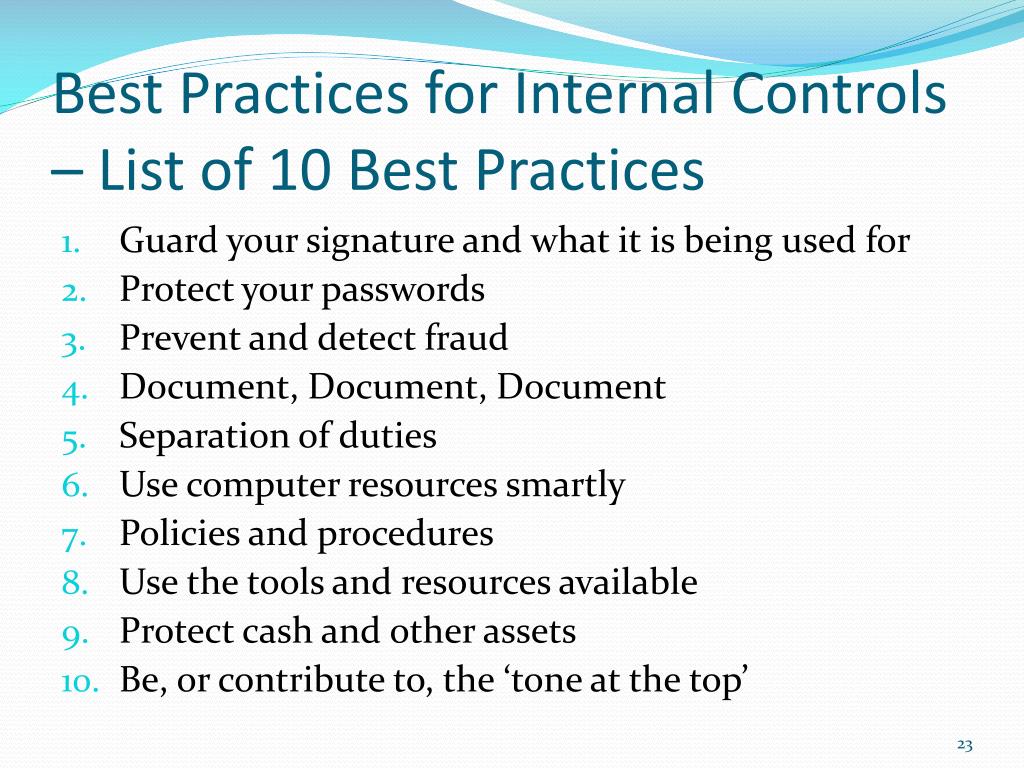 Best Practices for Internal Controls – List of 10 Best Practices

1. Guard your signature and what it is being used for
2. Protect your passwords
3. Prevent and detect fraud
4. Document, Document, Document
5. Separation of duties
6. Use computer resources smartly
7. Policies and procedures
8. Use the tools and resources available
9. Protect cash and other assets
10. Be, or contribute to, the ‘tone at the top’

23